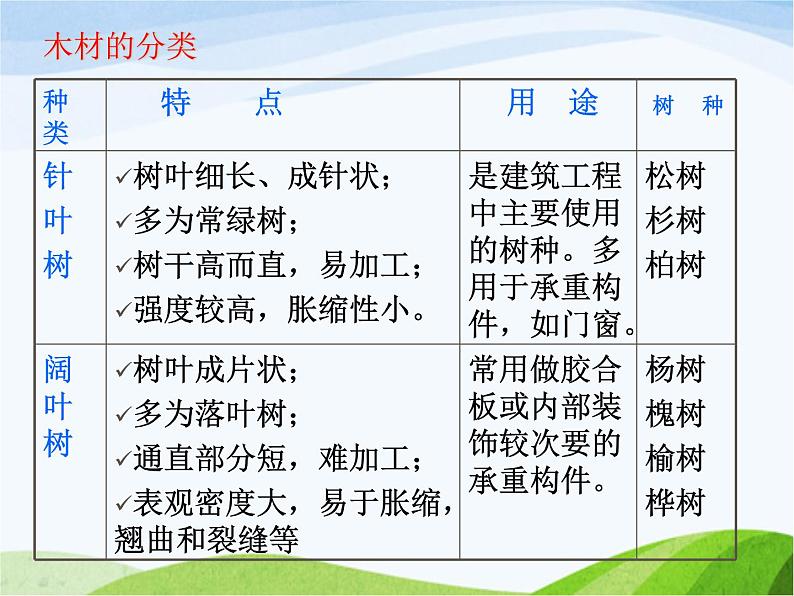 木材的分类

| 种类 | 特　点 | 用　途 | 树　种 |
|---|---|---|---|
| 针叶树 | ✓树叶细长、成针状；✓多为常绿树；✓树干高而直，易加工；✓强度较高，胀缩性小。 | 是建筑工程中主要使用的树种。多用于承重构件，如门窗。 | 松树 杉树 柏树 |
| 阔叶树 | ✓树叶成片状；✓多为落叶树；✓通直部分短，难加工；✓表观密度大，易于胀缩，翘曲和裂缝等 | 常用做胶合板或内部装饰较次要的承重构件。 | 杨树 槐树 榆树 桦树 |